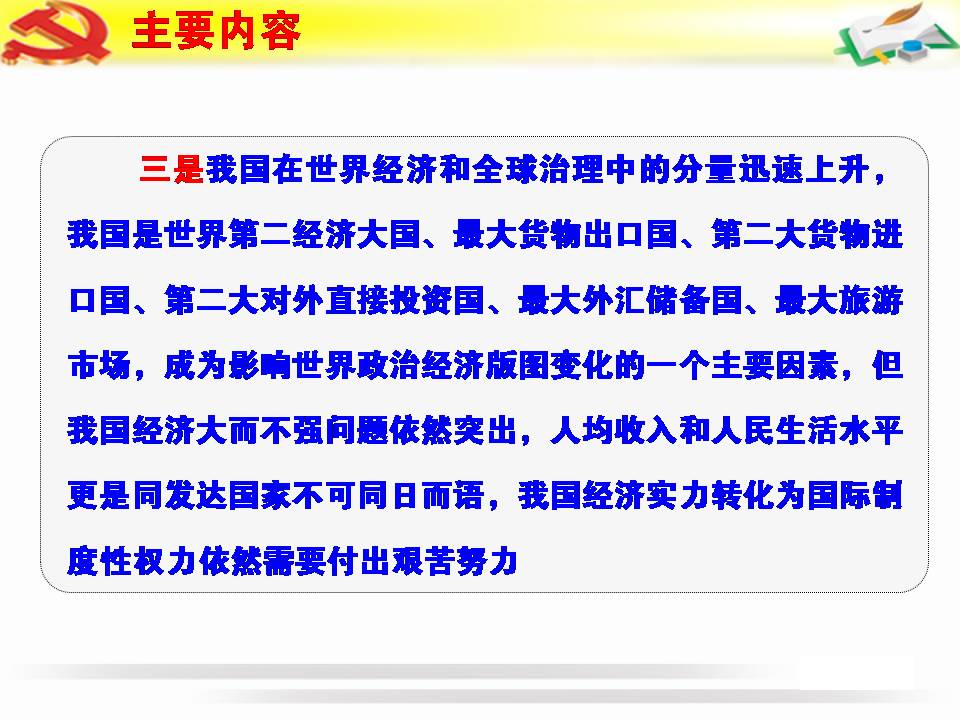 主要内容

三是我国在世界经济和全球治理中的分量迅速上升，我国是世界第二经济大国、最大货物出口国、第二大货物进口国、第二大对外直接投资国、最大外汇储备国、最大旅游市场，成为影响世界政治经济版图变化的一个主要因素，但我国经济大而不强问题依然突出，人均收入和人民生活水平更是同发达国家不可同日而语，我国经济实力转化为国际制度性权力依然需要付出艰苦努力